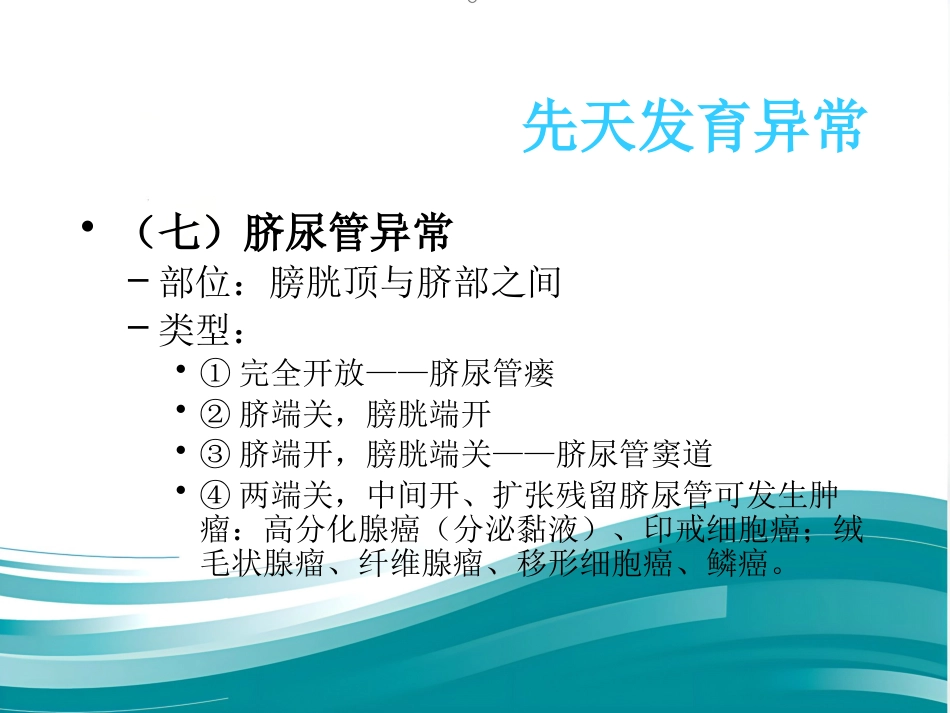 先天发育异常

• （七）脐尿管异常

– 部位：膀胱顶与脐部之间

– 类型：

• ① 完全开放——脐尿管瘘

• ② 脐端关，膀胱端开

• ③ 脐端开，膀胱端关——脐尿管窦道

• ④ 两端关，中间开、扩张残留脐尿管可发生肿瘤：高分化腺癌（分泌黏液）、印戒细胞癌；绒毛状腺瘤、纤维腺瘤、移形细胞癌、鳞癌。